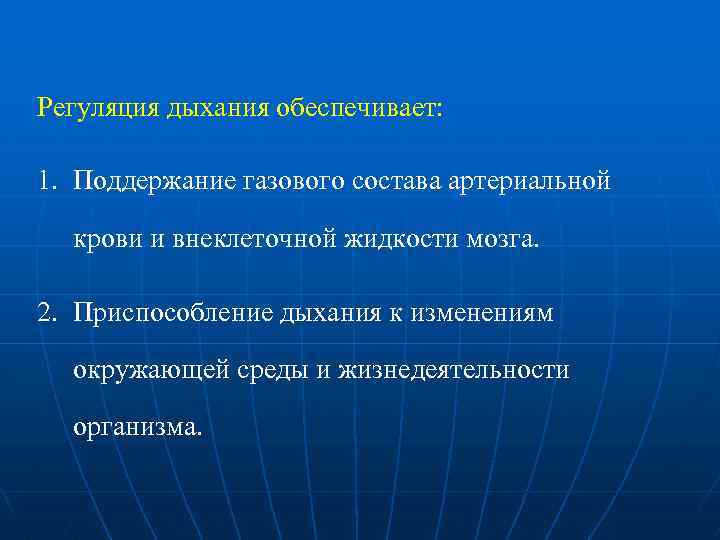 Регуляция дыхания обеспечивает:

1. Поддержание газового состава артериальной крови и внеклеточной жидкости мозга.

2. Приспособление дыхания к изменениям окружающей среды и жизнедеятельности организма.